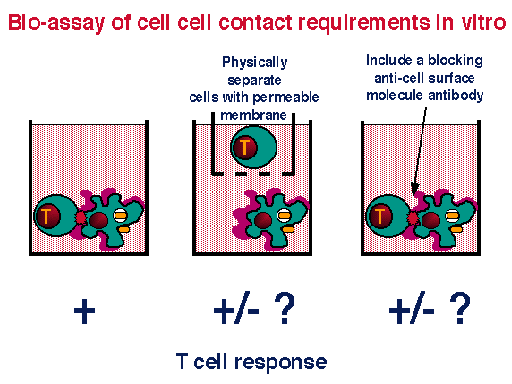 Bio-assay of cell cell contact requirements in vitro

Physically separate cells with permeable membrane

Include a blocking anti-cell surface molecule antibody

T

T

T

+

+/- ?

+/- ?

T cell response